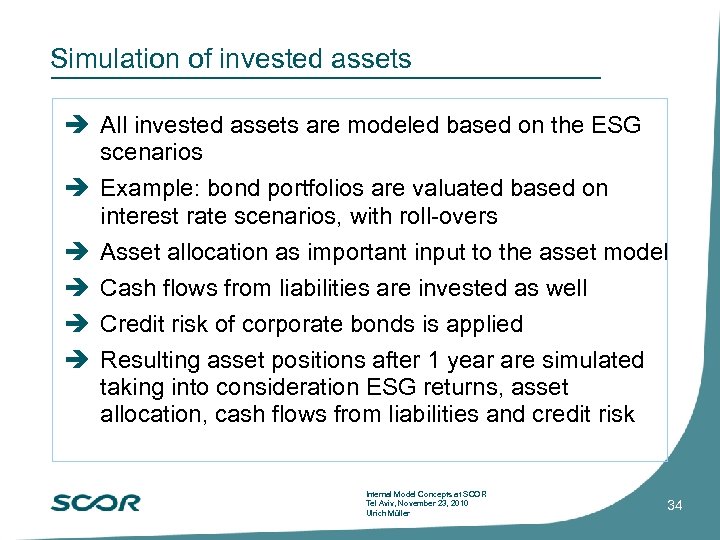 Simulation of invested assets

➔ All invested assets are modeled based on the ESG scenarios

➔ Example: bond portfolios are valuated based on interest rate scenarios, with roll-overs

➔ Asset allocation as important input to the asset model

➔ Cash flows from liabilities are invested as well

➔ Credit risk of corporate bonds is applied

➔ Resulting asset positions after 1 year are simulated taking into consideration ESG returns, asset allocation, cash flows from liabilities and credit risk

SCOR

Internal Model Concepts at SCOR
Tel Aviv, November 23, 2010
Ulrich Müller

34